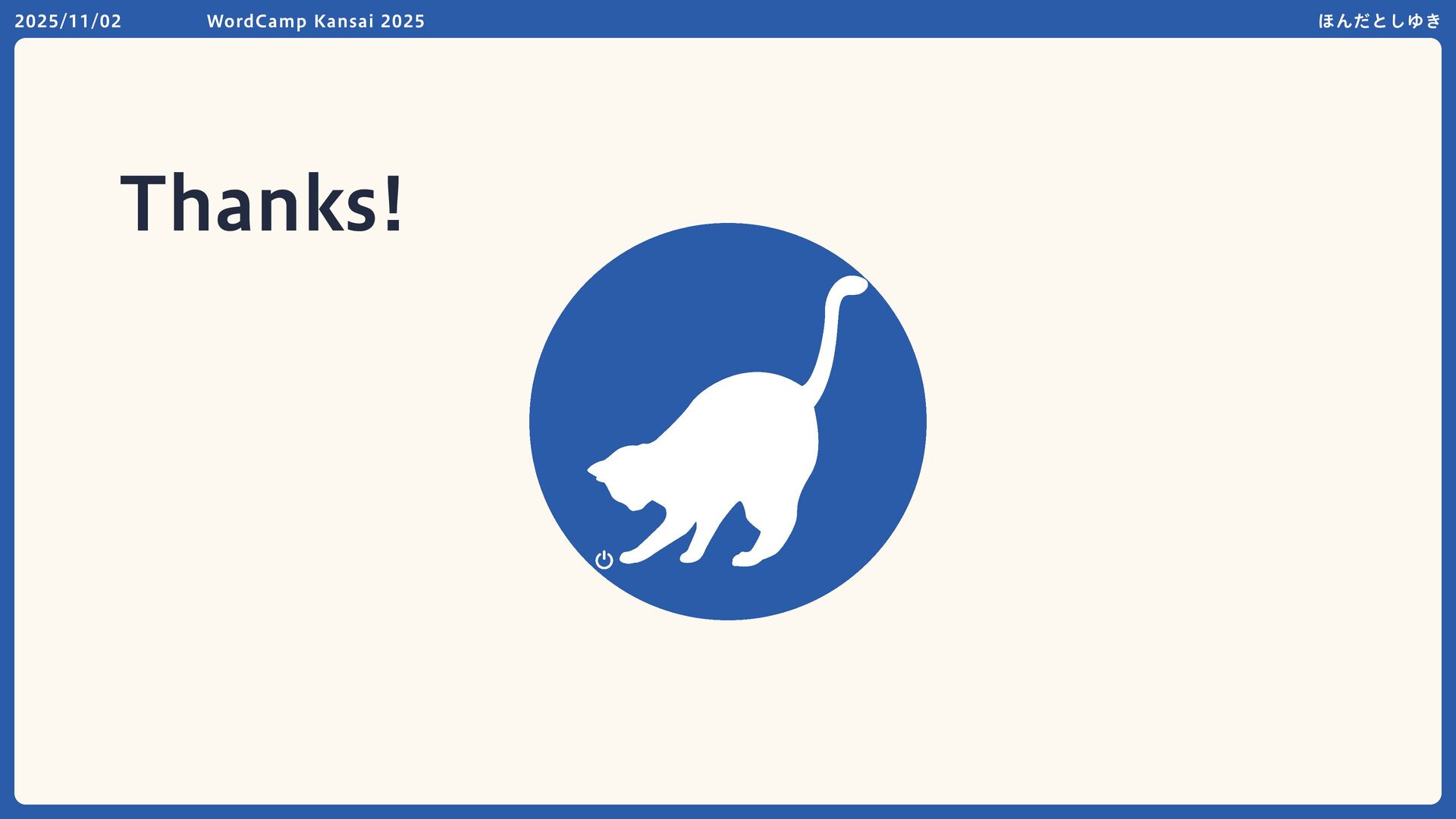 2025/11/02 WordCamp Kansai 2025 ほんだとしゆき

Thanks!